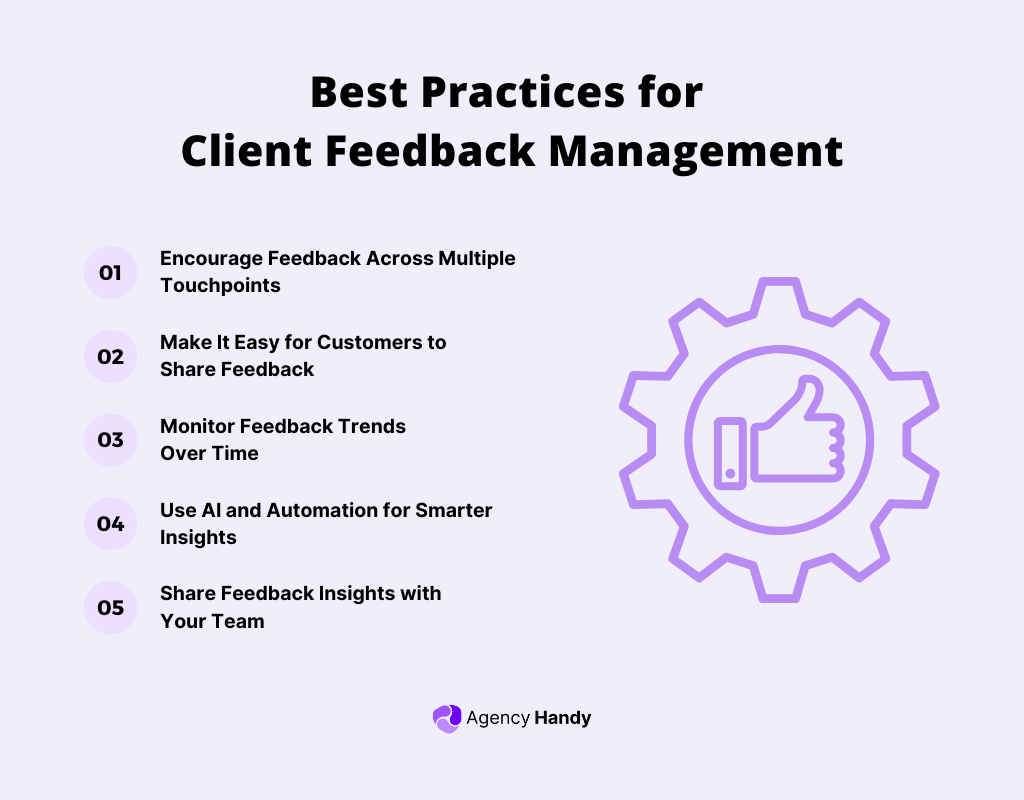 Best Practices for
Client Feedback Management

01 Encourage Feedback Across Multiple Touchpoints

02 Make It Easy for Customers to Share Feedback

03 Monitor Feedback Trends Over Time

04 Use AI and Automation for Smarter Insights

05 Share Feedback Insights with Your Team

Agency Handy